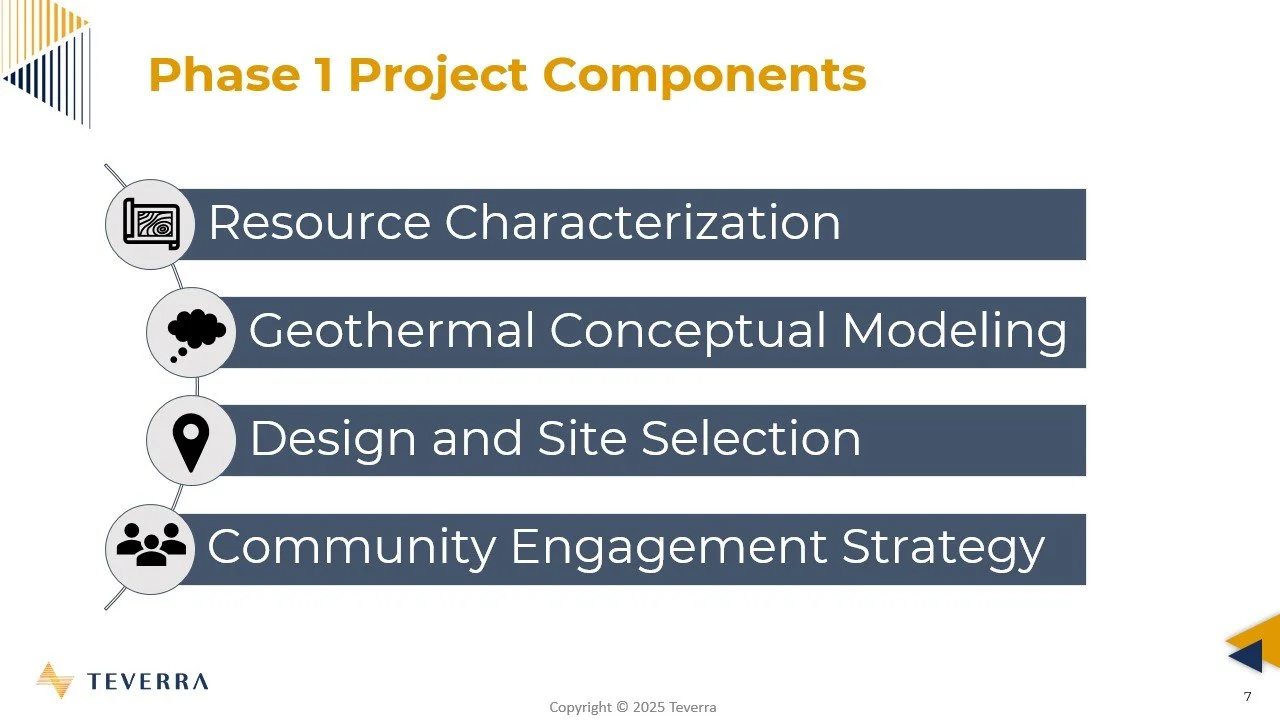 Phase 1 Project Components

Resource Characterization

Geothermal Conceptual Modeling

Design and Site Selection

Community Engagement Strategy

TEVERRA

Copyright © 2025 Teverra

7